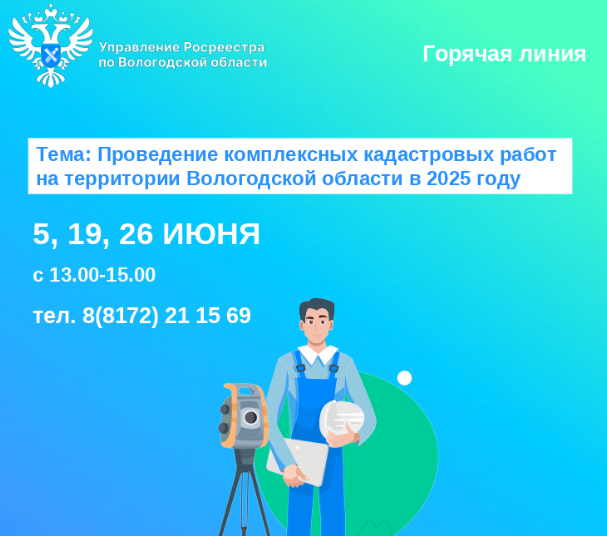 Управление Росреестра по Вологодской области

Горячая линия

Тема: Проведение комплексных кадастровых работ на территории Вологодской области в 2025 году

5, 19, 26 ИЮНЯ

с 13.00-15.00

тел. 8(8172) 21 15 69